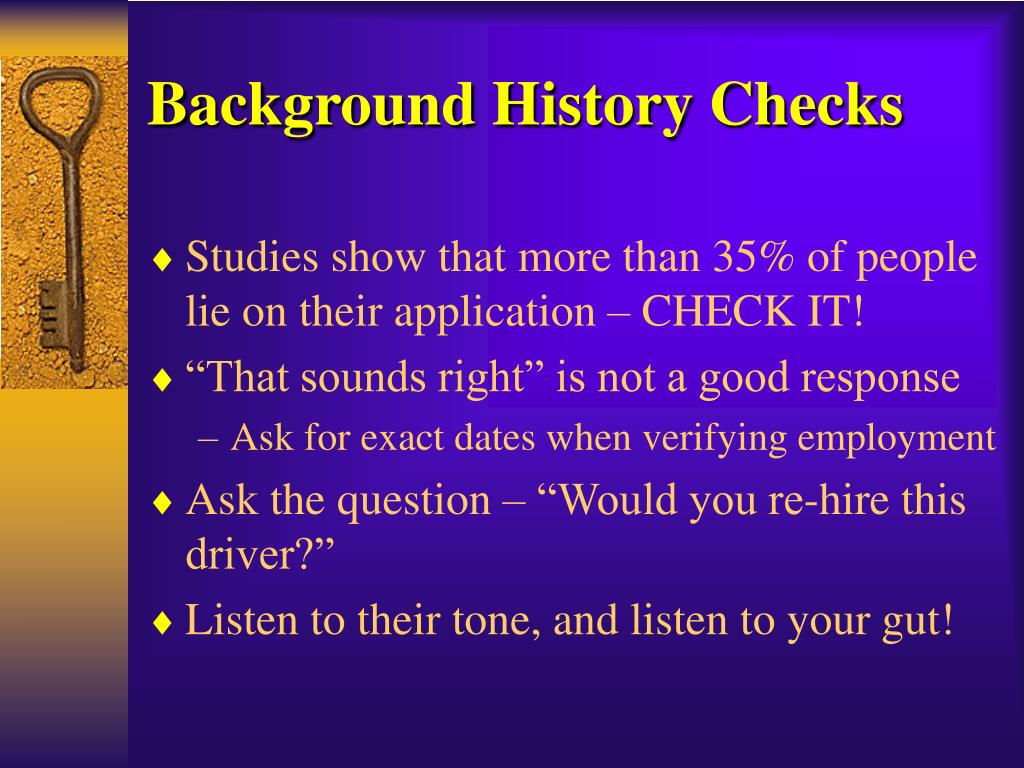 Background History Checks

♦ Studies show that more than 35% of people lie on their application – CHECK IT!

♦ “That sounds right” is not a good response

– Ask for exact dates when verifying employment

♦ Ask the question – “Would you re-hire this driver?”

♦ Listen to their tone, and listen to your gut!